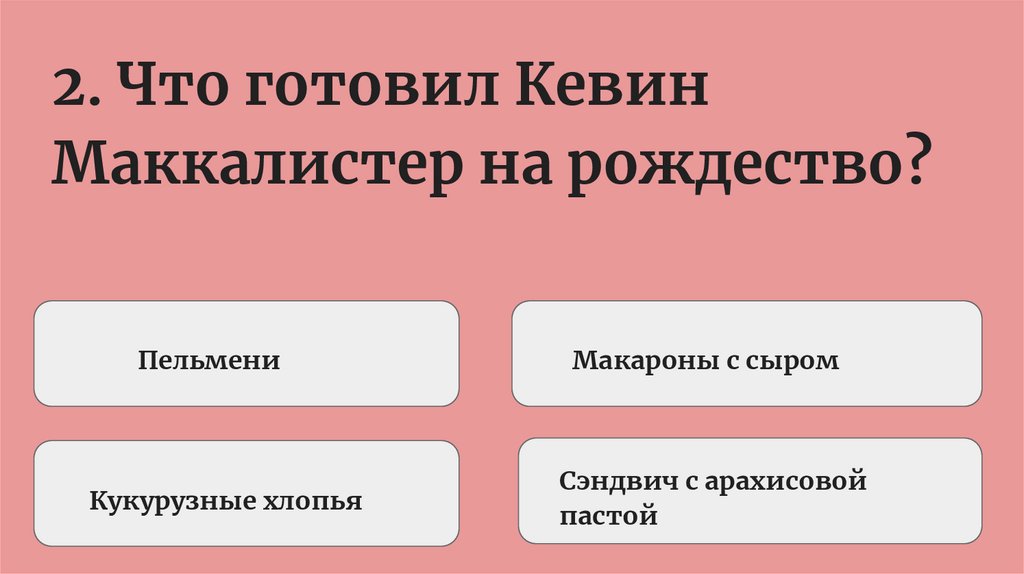 2. Что готовил Кевин Маккалистер на рождество?

Пельмени

Макароны с сыром

Кукурузные хлопья

Сэндвич с арахисовой пастой